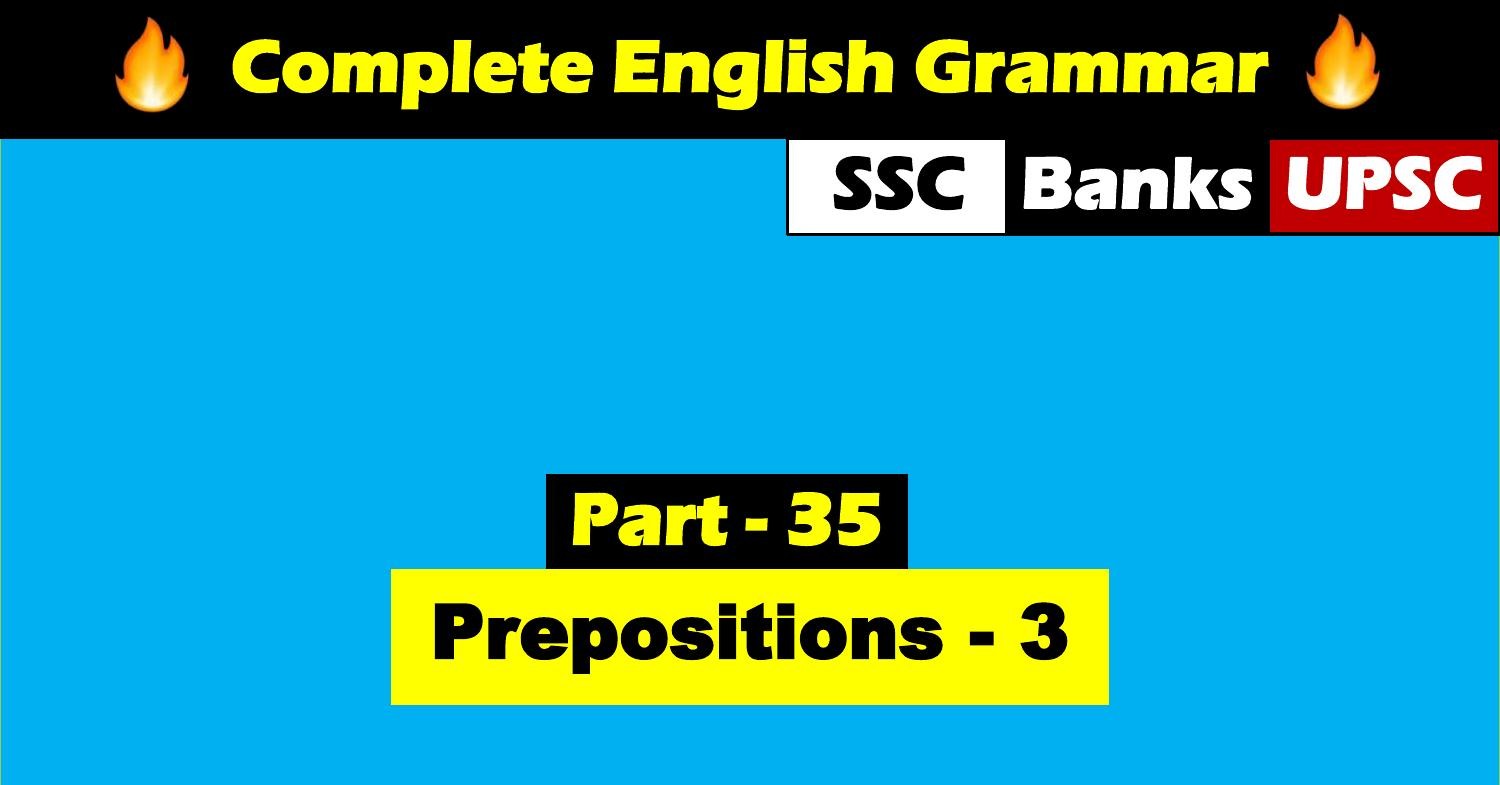 Complete English Grammar

SSC Banks UPSC

Part - 35

Prepositions - 3